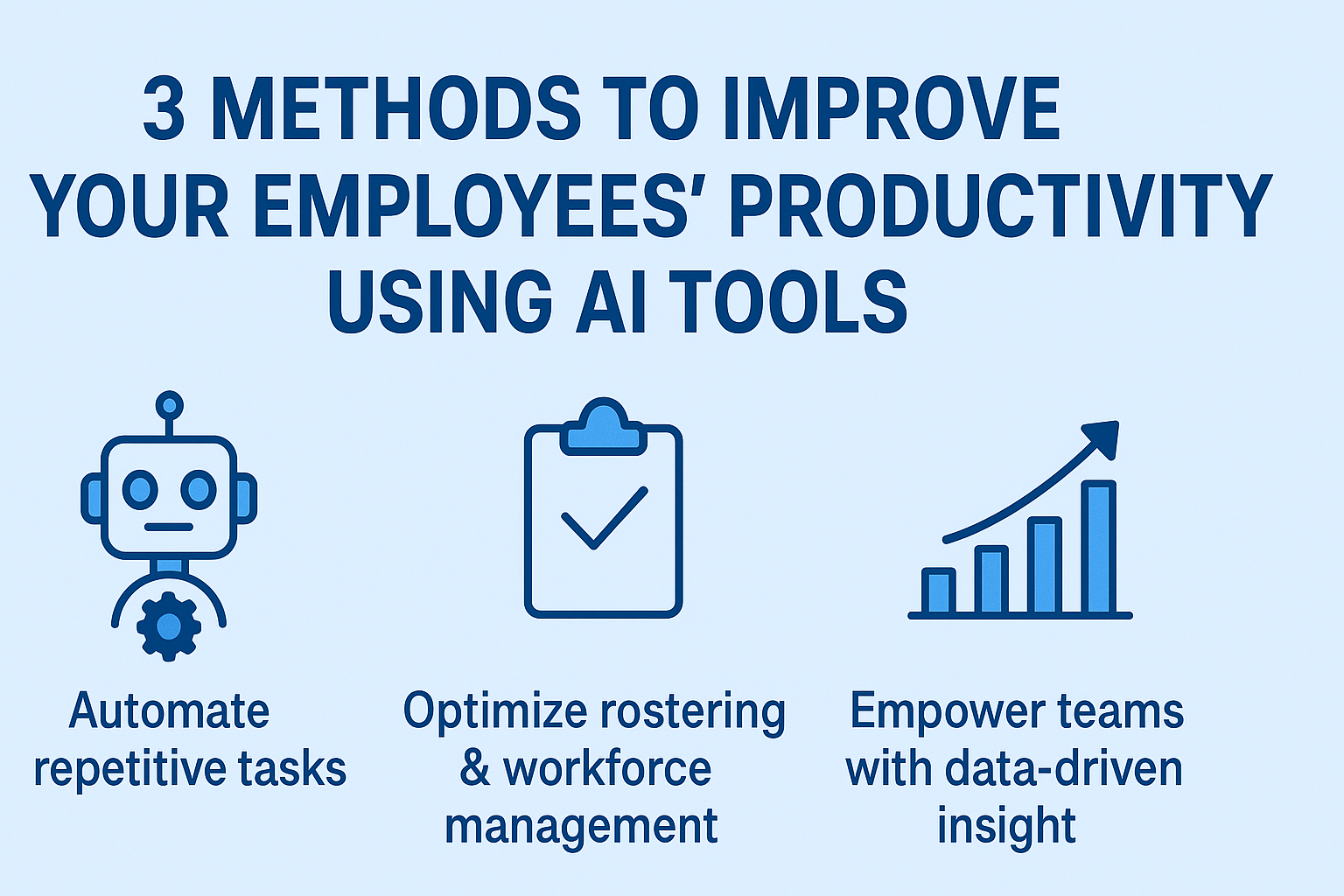 3 METHODS TO IMPROVE YOUR EMPLOYEES' PRODUCTIVITY USING AI TOOLS

Automate repetitive tasks

Optimize rostering & workforce management

Empower teams with data-driven insight